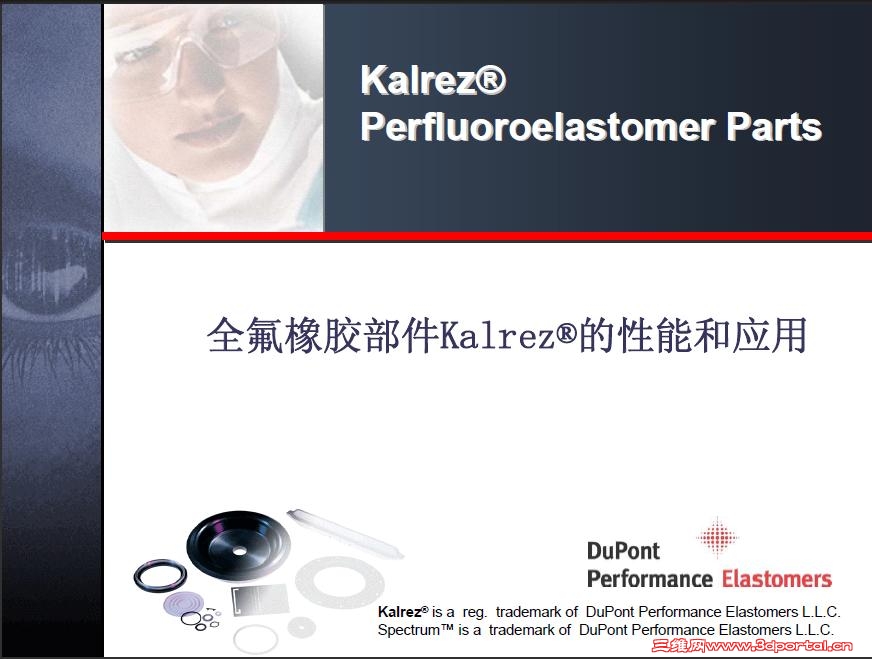 Kalrez®
Perfluoroelastomer Parts

全氟橡胶部件Kalrez®的性能和应用

DuPont
Performance Elastomers

Kalrez® is a reg. trademark of DuPont Performance Elastomers L.L.C.
Spectrum™ is a trademark of DuPont Performance Elastomers L.L.C.

三维网www.3dportal.cn